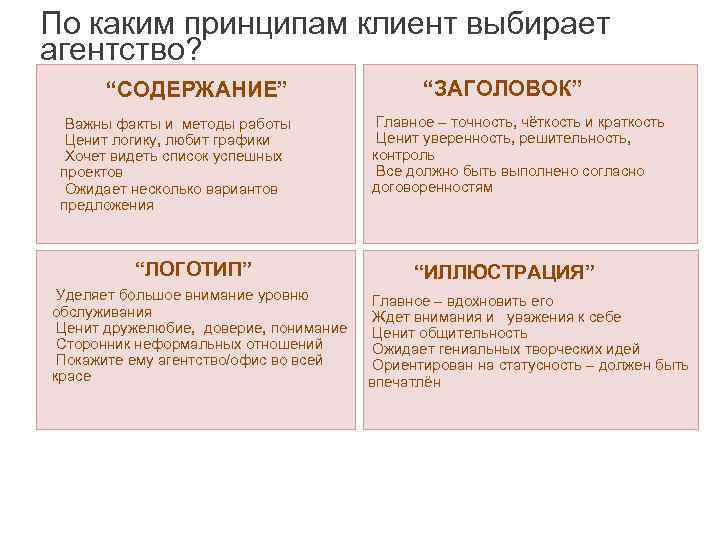 По каким принципам клиент выбирает агентство?

“СОДЕРЖАНИЕ”

Важны факты и методы работы
Ценит логику, любит графики
Хочет видеть список успешных проектов
Ожидает несколько вариантов предложения

“ЗАГОЛОВОК”

Главное – точность, чёткость и краткость
Ценит уверенность, решительность, контроль
Все должно быть выполнено согласно договоренностям

“ЛОГОТИП”

Уделяет большое внимание уровню обслуживания
Ценит дружелюбие, доверие, понимание
Сторонник неформальных отношений
Покажите ему агентство/офис во всей красе

“ИЛЛЮСТРАЦИЯ”

Главное – вдохновить его
Ждет внимания и уважения к себе
Ценит общительность
Ожидает гениальных творческих идей
Ориентирован на статусность – должен быть впечатлён